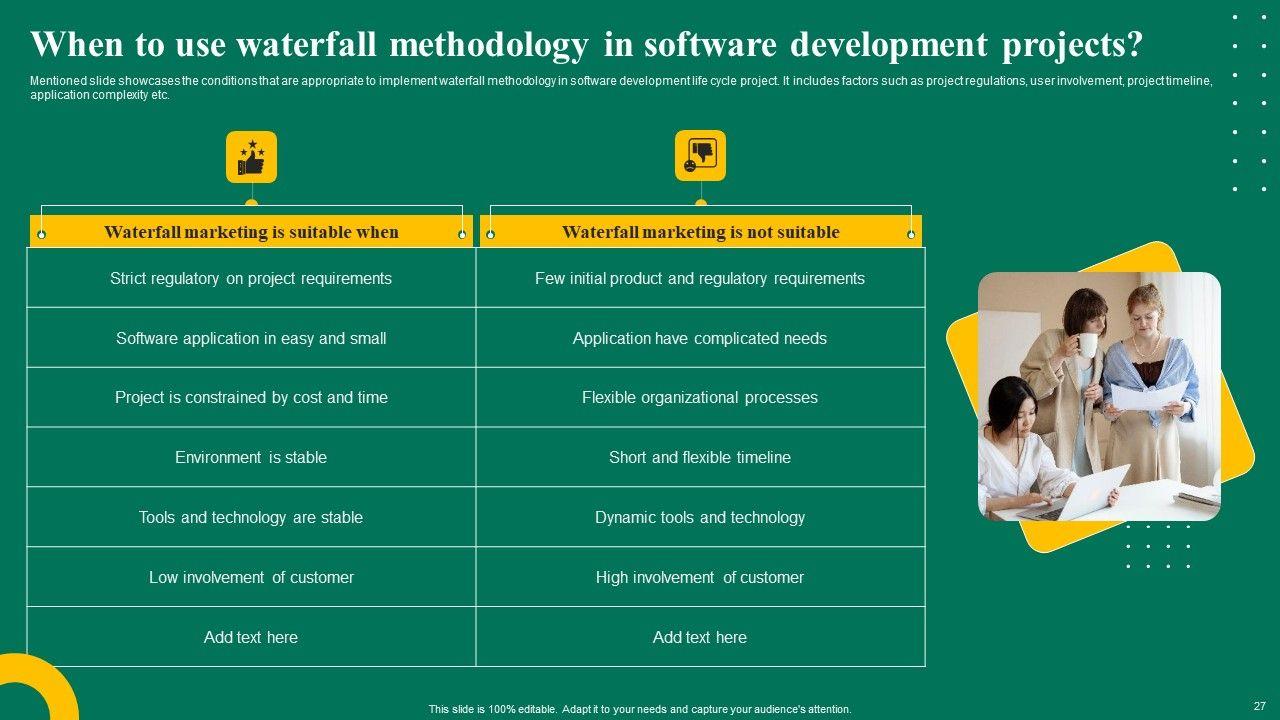 When to use waterfall methodology in software development projects?

Mentioned slide showcases the conditions that are appropriate to implement waterfall methodology in software development life cycle project. It includes factors such as project regulations, user involvement, project timeline, application complexity etc.

| Waterfall marketing is suitable when | Waterfall marketing is not suitable |
|---|---|
| Strict regulatory on project requirements | Few initial product and regulatory requirements |
| Software application in easy and small | Application have complicated needs |
| Project is constrained by cost and time | Flexible organizational processes |
| Environment is stable | Short and flexible timeline |
| Tools and technology are stable | Dynamic tools and technology |
| Low involvement of customer | High involvement of customer |
| Add text here | Add text here |

This slide is 100% editable. Adapt it to your needs and capture your audience's attention.

27